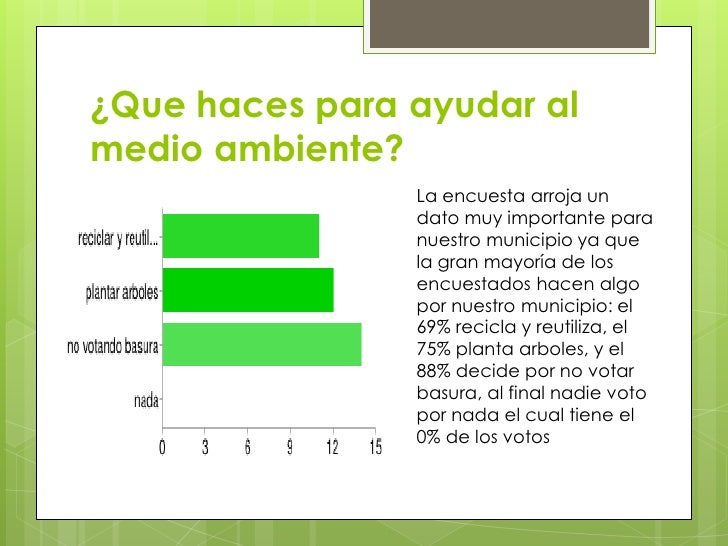 ¿Que haces para ayudar al medio ambiente?

reciclar y reutil...
plantar arboles
no votando basura
nada

0 3 6 9 12 15

La encuesta arroja un dato muy importante para nuestro municipio ya que la gran mayoría de los encuestados hacen algo por nuestro municipio: el 69% recicla y reutiliza, el 75% planta arboles, y el 88% decide por no votar basura, al final nadie voto por nada el cual tiene el 0% de los votos